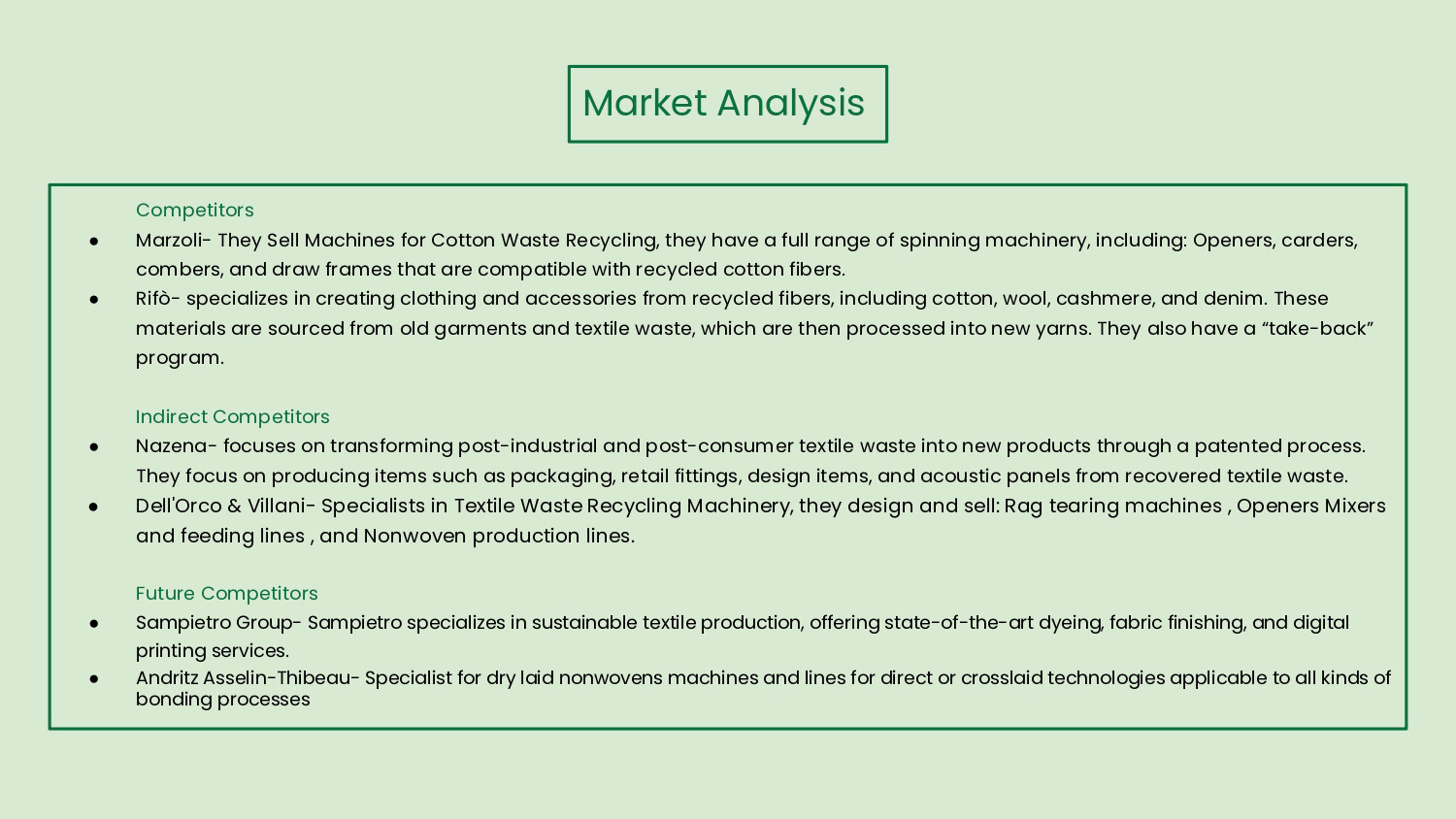 Market Analysis

Competitors

● Marzoli- They Sell Machines for Cotton Waste Recycling, they have a full range of spinning machinery, including: Openers, carders, combers, and draw frames that are compatible with recycled cotton fibers.
● Rifò- specializes in creating clothing and accessories from recycled fibers, including cotton, wool, cashmere, and denim. These materials are sourced from old garments and textile waste, which are then processed into new yarns. They also have a “take-back” program.

Indirect Competitors

● Nazena- focuses on transforming post-industrial and post-consumer textile waste into new products through a patented process. They focus on producing items such as packaging, retail fittings, design items, and acoustic panels from recovered textile waste.
● Dell'Orco & Villani- Specialists in Textile Waste Recycling Machinery, they design and sell: Rag tearing machines , Openers Mixers and feeding lines , and Nonwoven production lines.

Future Competitors

● Sampietro Group- Sampietro specializes in sustainable textile production, offering state-of-the-art dyeing, fabric finishing, and digital printing services.
● Andritz Asselin-Thibeau- Specialist for dry laid nonwovens machines and lines for direct or crosslaid technologies applicable to all kinds of bonding processes